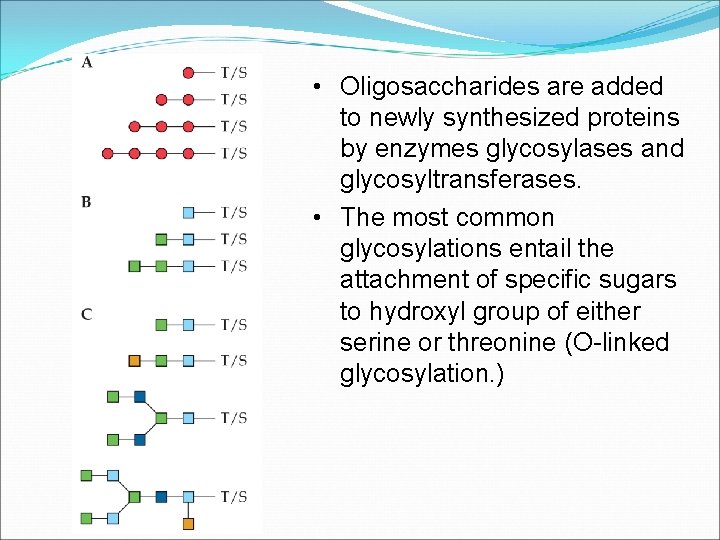 A
T/S
T/S
T/S
T/S

B
T/S
T/S
T/S

C
T/S
T/S
T/S
T/S

• Oligosaccharides are added to newly synthesized proteins by enzymes glycosylases and glycosyltransferases.

• The most common glycosylations entail the attachment of specific sugars to hydroxyl group of either serine or threonine (O-linked glycosylation.)